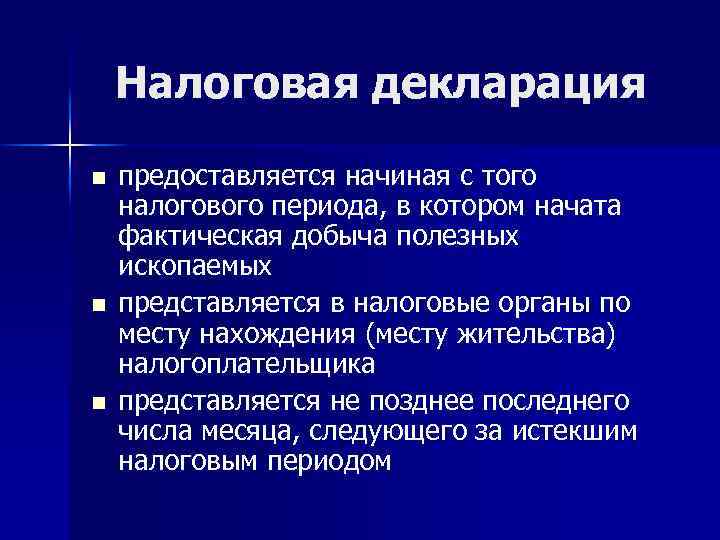 Налоговая декларация

- предоставляется начиная с того налогового периода, в котором начата фактическая добыча полезных ископаемых
- представляется в налоговые органы по месту нахождения (месту жительства) налогоплательщика
- представляется не позднее последнего числа месяца, следующего за истекшим налоговым периодом